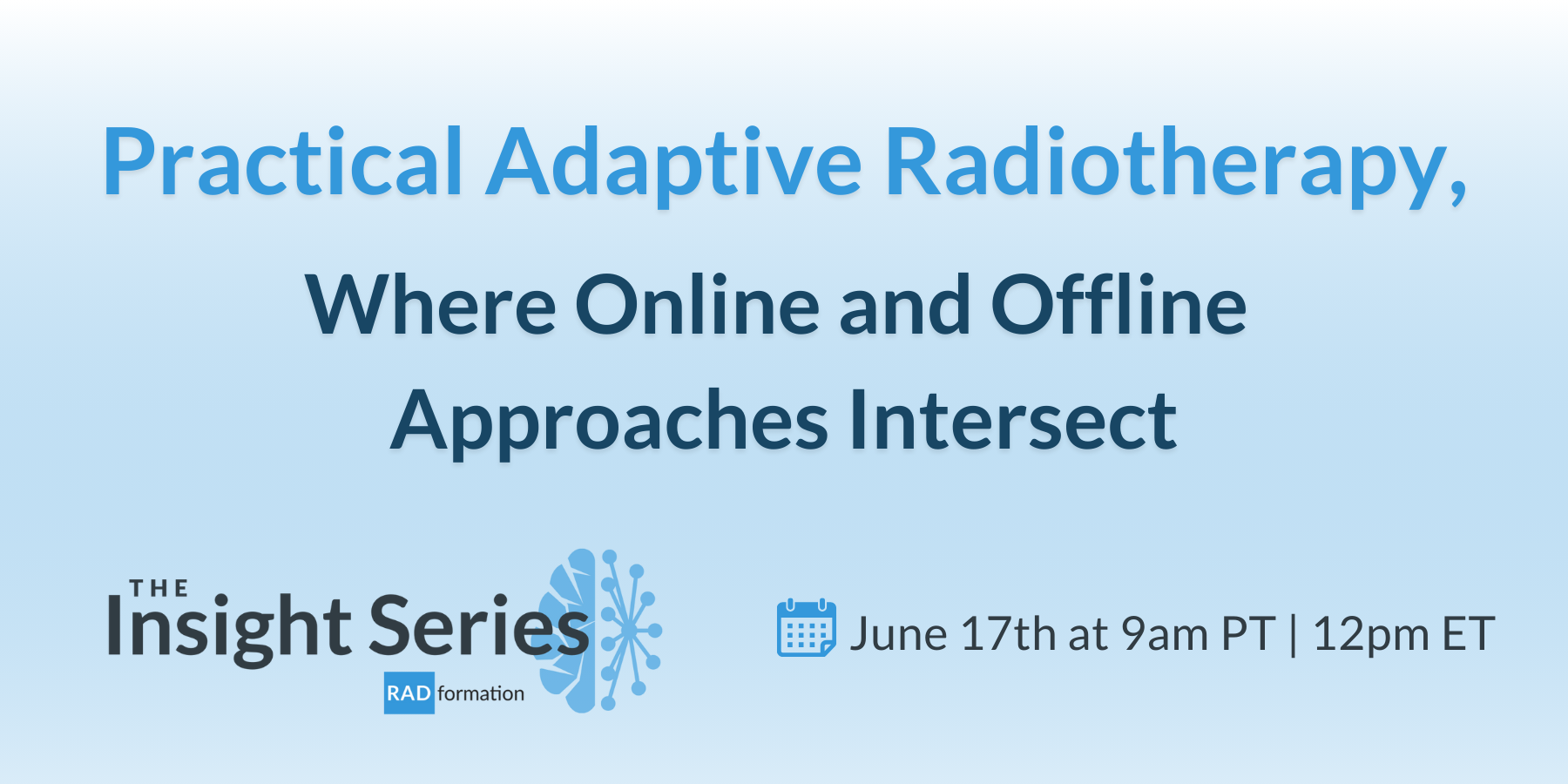 Practical Adaptive Radiotherapy,

Where Online and Offline Approaches Intersect

THE
Insight Series
RAD formation

June 17th at 9am PT | 12pm ET